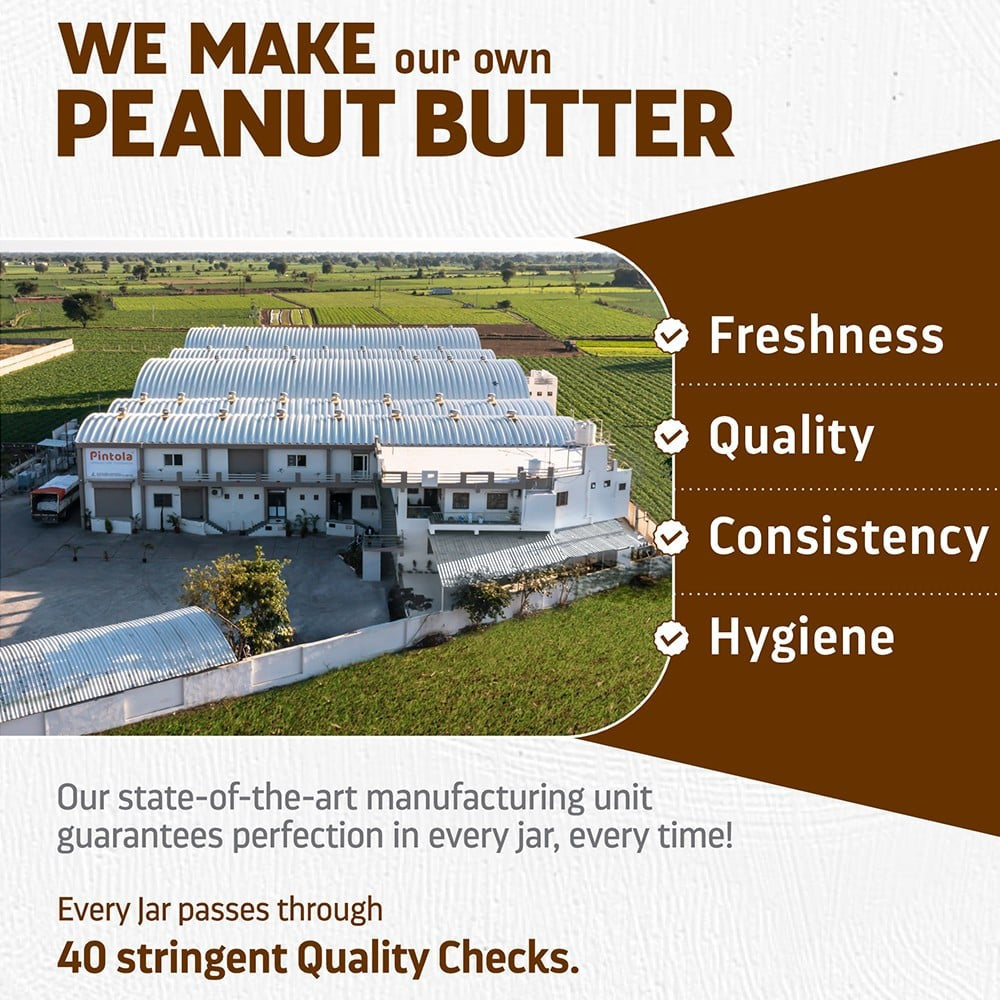 WE MAKE our own
PEANUT BUTTER

Pintola

Freshness
Quality
Consistency
Hygiene

Our state-of-the-art manufacturing unit guarantees perfection in every jar, every time!

Every Jar passes through
40 stringent Quality Checks.